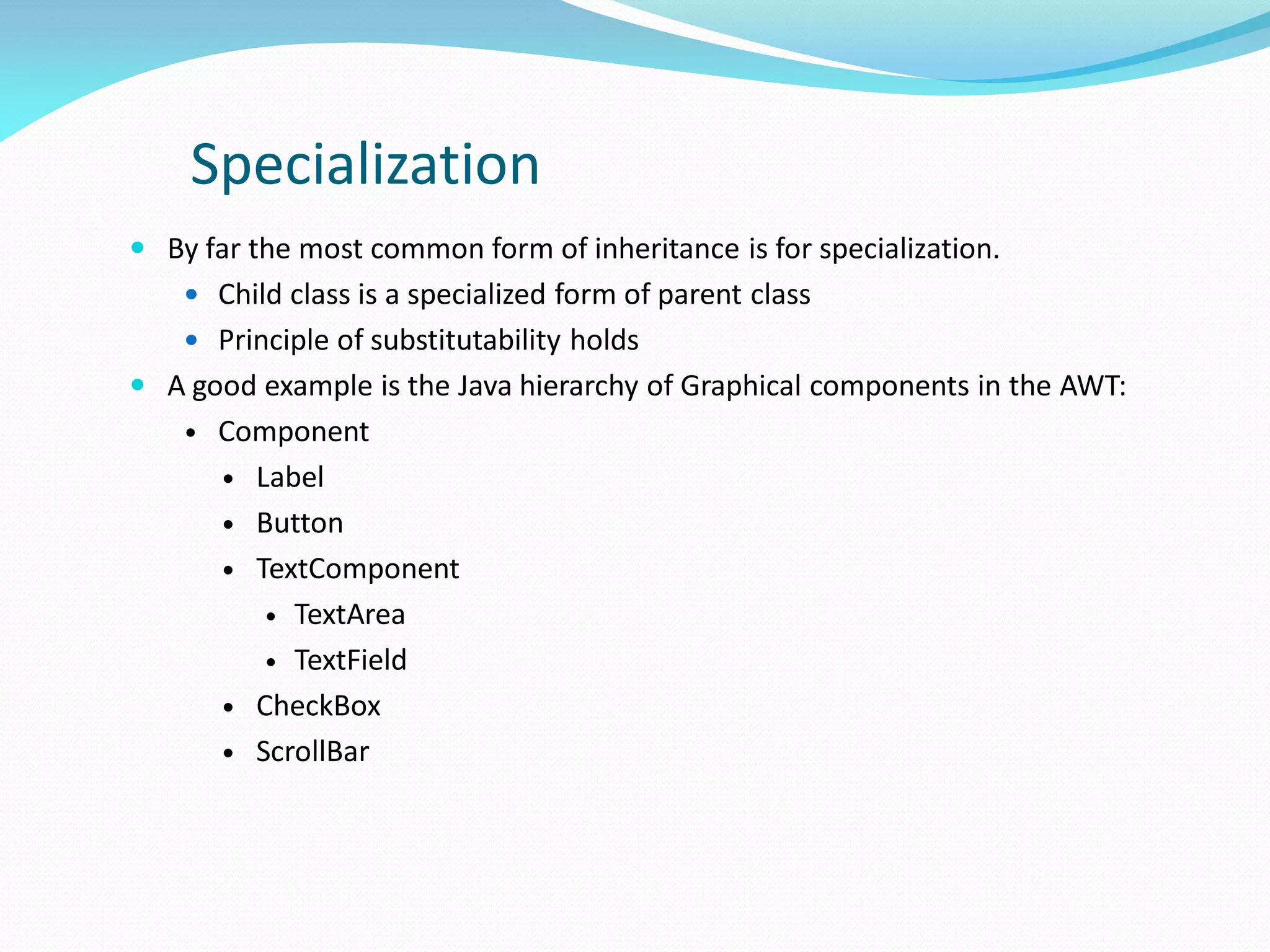 Specialization

- By far the most common form of inheritance is for specialization.
  - Child class is a specialized form of parent class
  - Principle of substitutability holds
- A good example is the Java hierarchy of Graphical components in the AWT:
  - Component
    - Label
    - Button
    - TextComponent
      - TextArea
      - TextField
    - CheckBox
    - ScrollBar